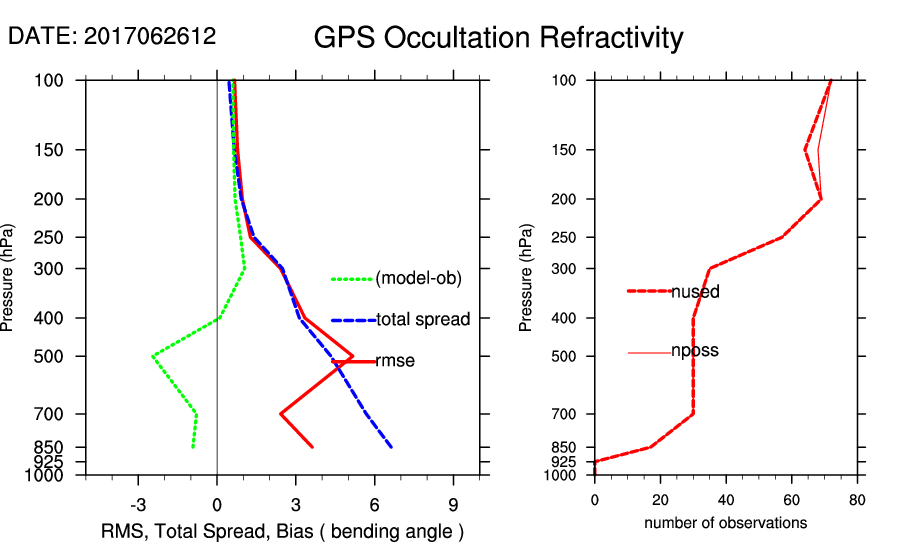 DATE: 2017062612

GPS Occultation Refractivity

Pressure (hPa)

100
150
200
250
300
400
500
700
850
925
1000

(model-ob)
total spread
rmse

-3
0
3
6
9

RMS, Total Spread, Bias ( bending angle )

Pressure (hPa)

100
150
200
250
300
400
500
700
850
925
1000

nused
nposs

0
20
40
60
80

number of observations